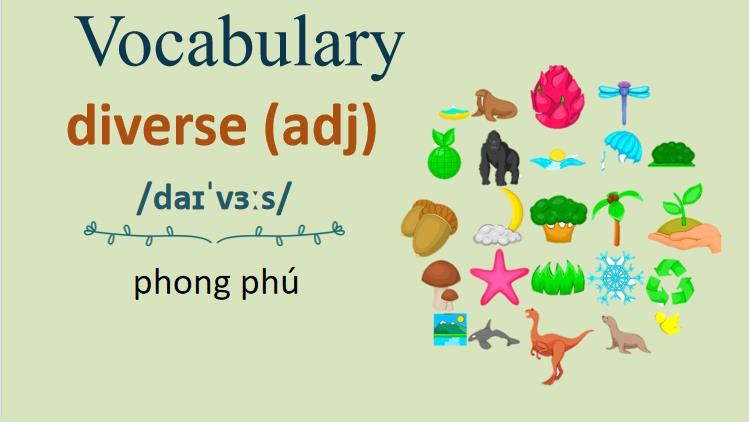 Vocabulary

diverse (adj)

/daɪˈvɜːs/

phong phú